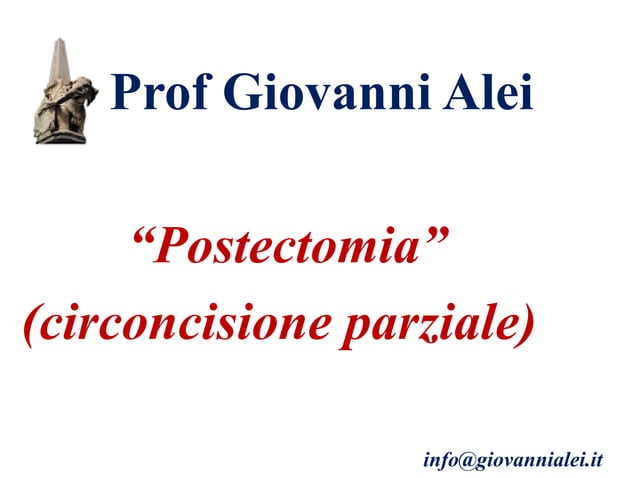 Prof Giovanni Alei

“Postectomia”
(circoncisione parziale)

info@giovannialei.it